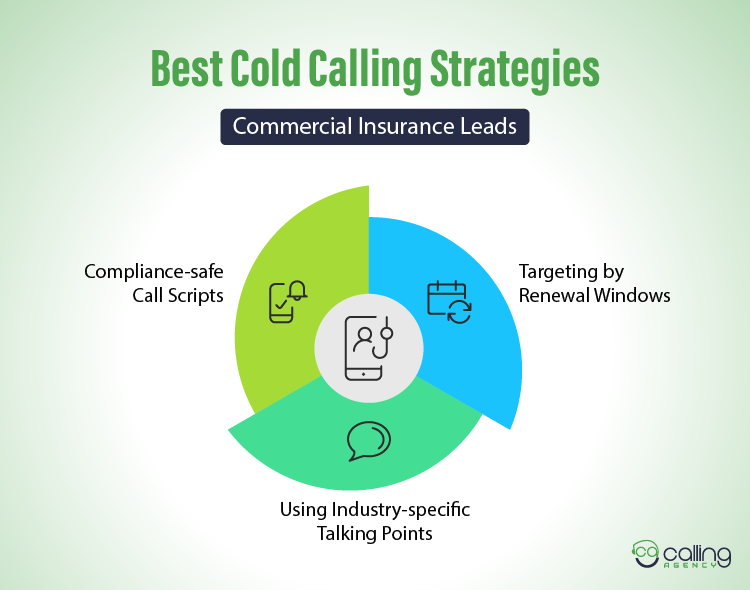 Best Cold Calling Strategies

Commercial Insurance Leads

Compliance-safe Call Scripts

Targeting by Renewal Windows

Using Industry-specific Talking Points

calling AGENCY